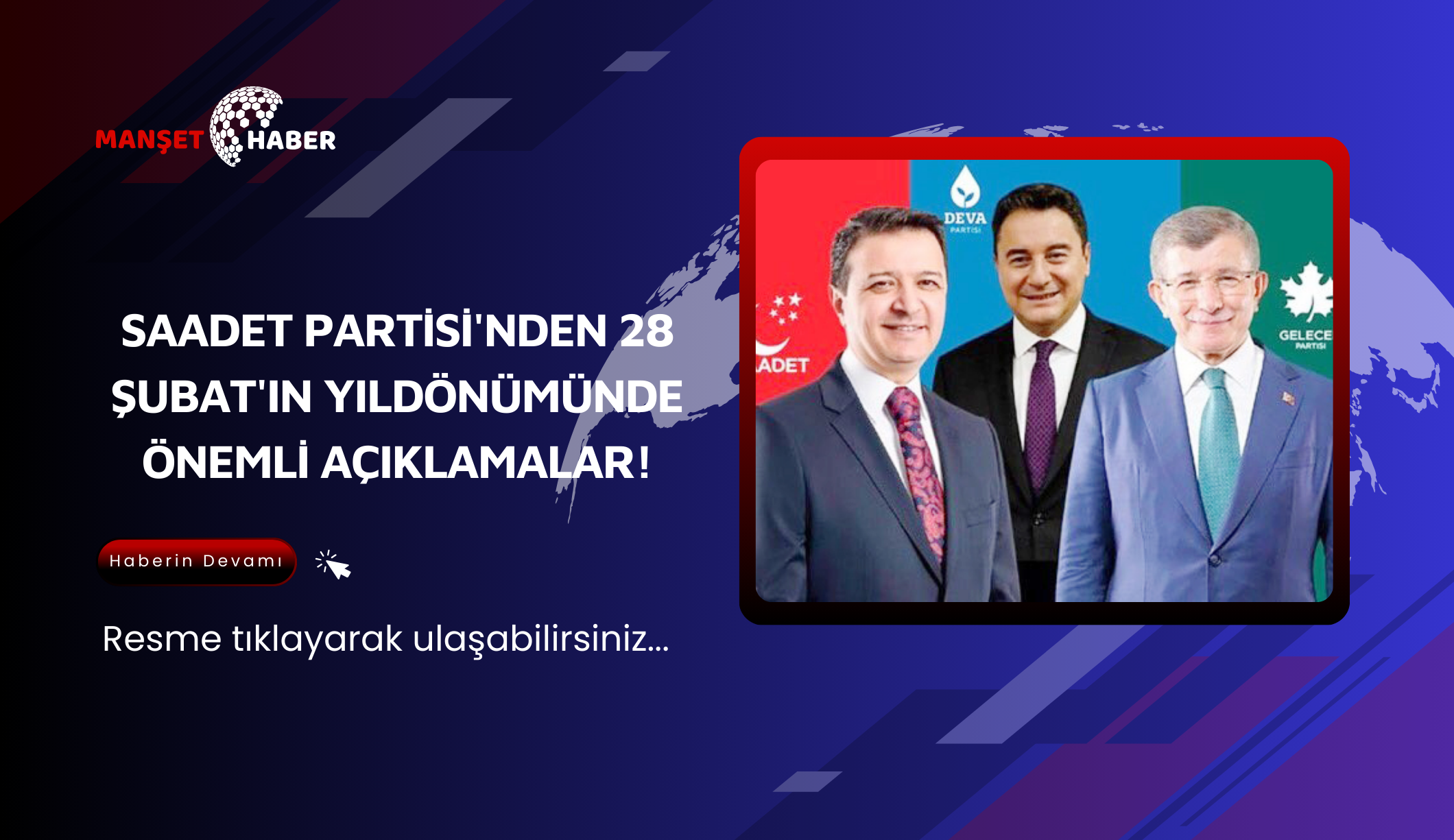 MANŞET HABER

SAADET PARTİSİ'NDEN 28 ŞUBAT'IN YILDÖNÜMÜNDE ÖNEMLİ AÇIKLAMALAR!

Haberin Devamı

Resme tıklayarak ulaşabilirsiniz...

ADET

DEVA PARTİSİ

GELECE PARTİSİ